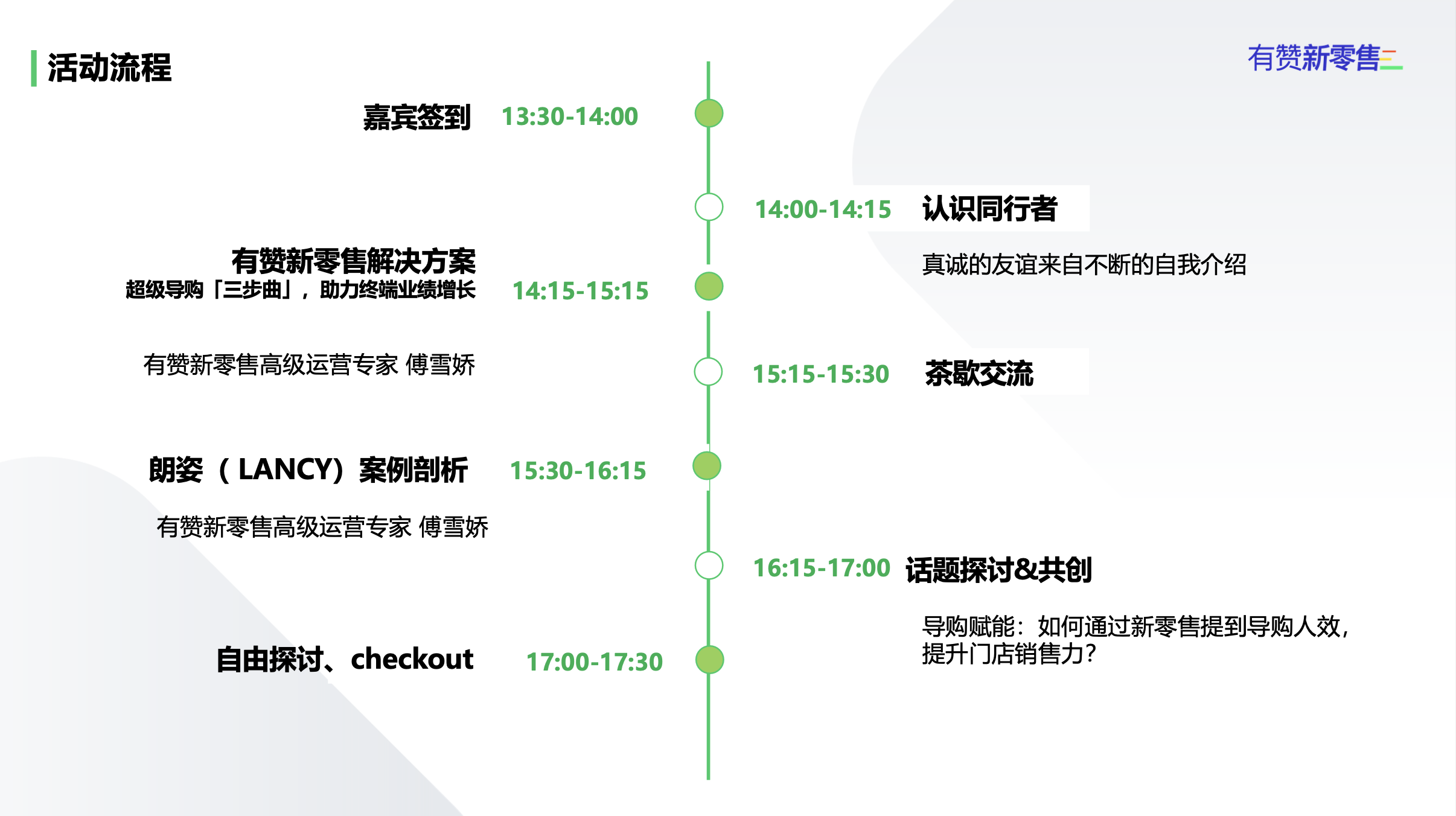 活动流程

有赞新零售

嘉宾签到 13:30-14:00

14:00-14:15 认识同行者

真诚的友谊来自不断的自我介绍

有赞新零售解决方案
超级导购「三步曲」，助力终端业绩增长 14:15-15:15

有赞新零售高级运营专家 傅雪娇

15:15-15:30 茶歇交流

朗姿（LANCY）案例剖析 15:30-16:15

有赞新零售高级运营专家 傅雪娇

16:15-17:00 话题探讨&共创

导购赋能：如何通过新零售提到导购人效，提升门店销售力？

自由探讨、checkout 17:00-17:30